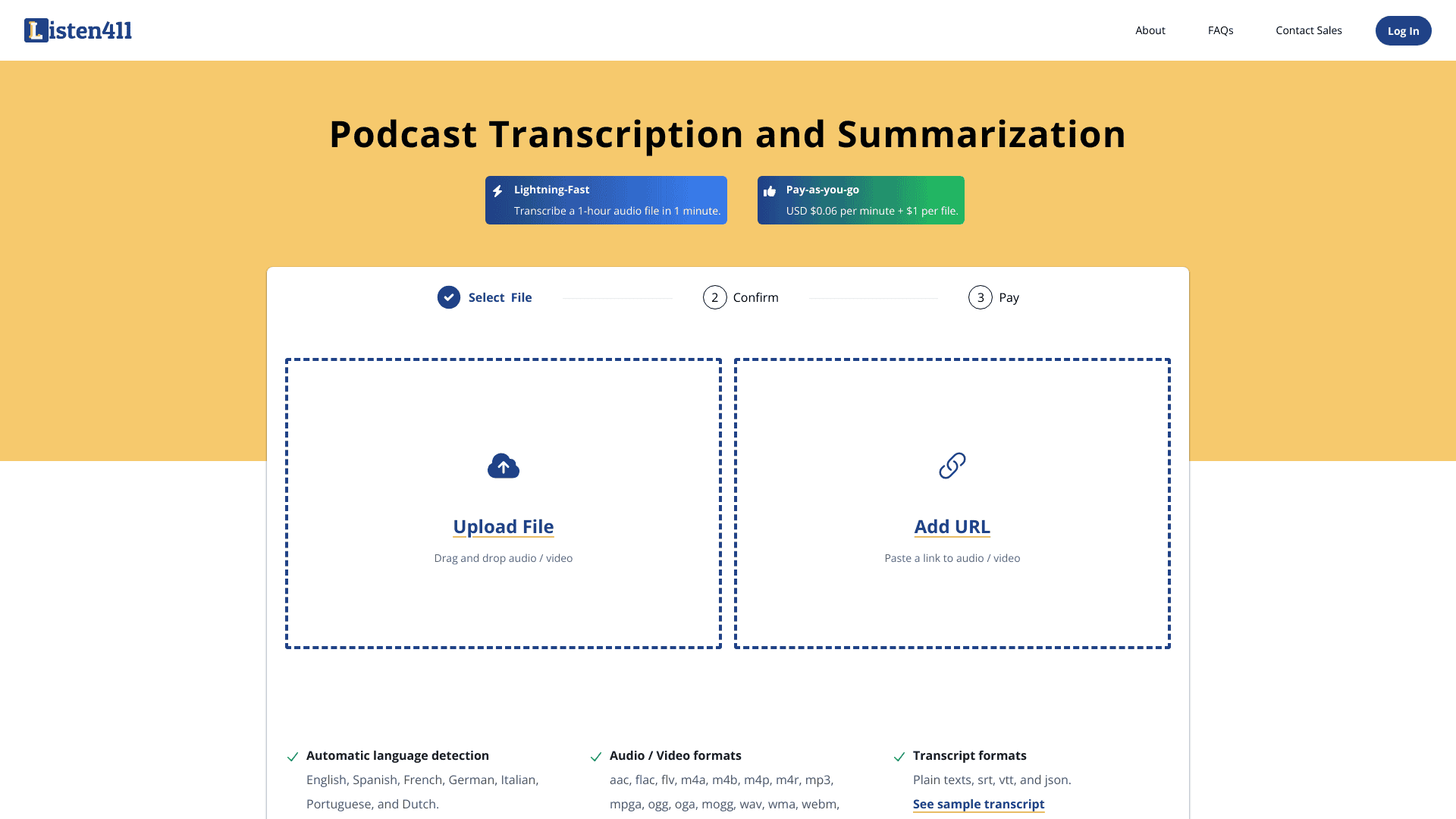 Listen411

About FAQs Contact Sales Log In

Podcast Transcription and Summarization

Lightning-Fast
Transcribe a 1-hour audio file in 1 minute.

Pay-as-you-go
USD $0.06 per minute + $1 per file.

Select File

2 Confirm

3 Pay

Upload File
Drag and drop audio / video

Add URL
Paste a link to audio / video

Automatic language detection
English, Spanish, French, German, Italian, Portuguese, and Dutch.

Audio / Video formats
aac, flac, flv, m4a, m4b, m4p, m4r, mp3, mpga, ogg, oga, mogg, wav, wma, webm,

Transcript formats
Plain texts, srt, vtt, and json.
See sample transcript